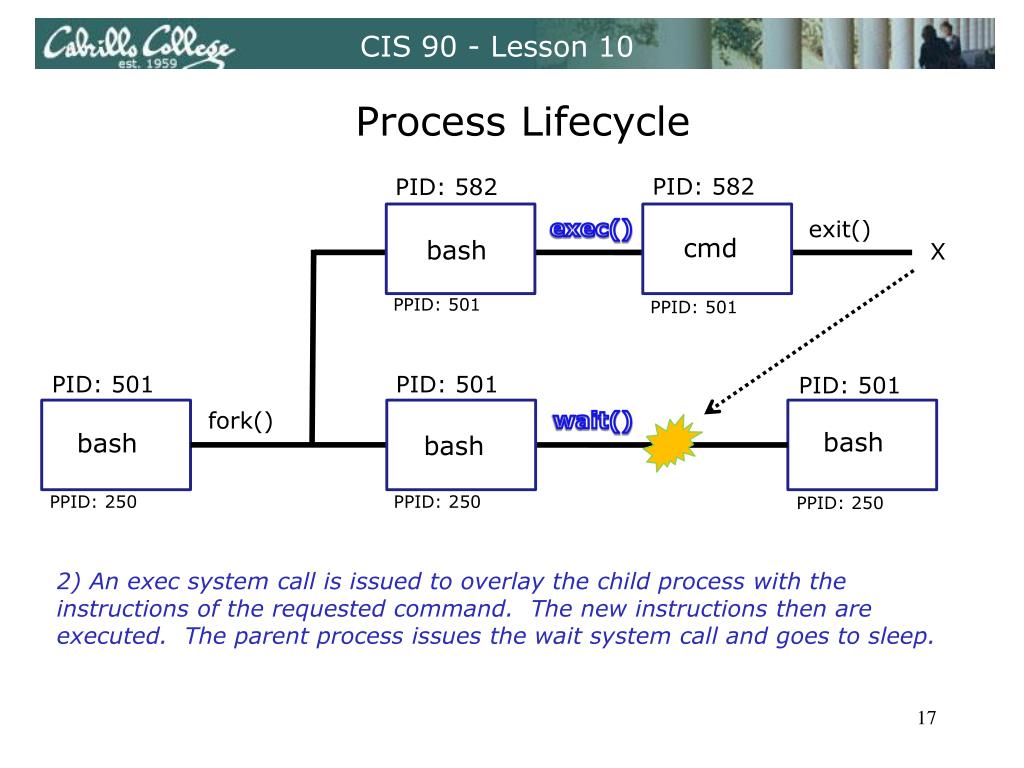 Cabrillo College est. 1959

CIS 90 - Lesson 10

Process Lifecycle

PID: 582

bash

PPID: 501

exec()

PID: 582

cmd

PPID: 501

exit()

X

PID: 501

bash

PPID: 250

fork()

PID: 501

bash

PPID: 250

wait()

PID: 501

bash

PPID: 250

2) An exec system call is issued to overlay the child process with the instructions of the requested command. The new instructions then are executed. The parent process issues the wait system call and goes to sleep.

17